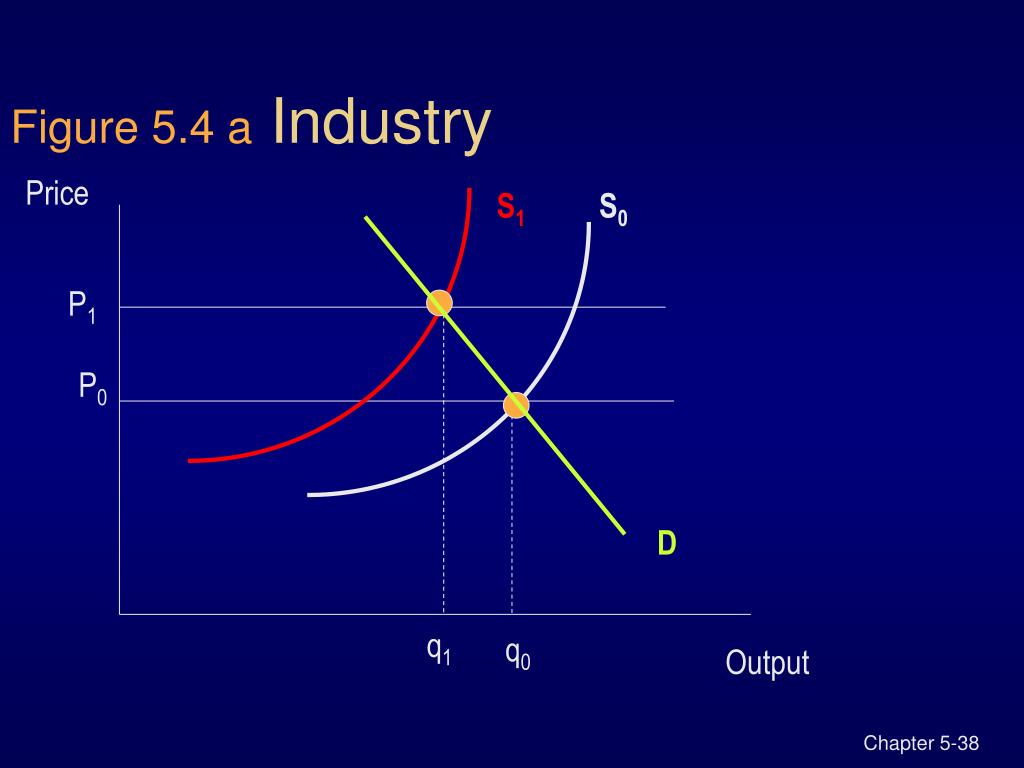 Figure 5.4 a Industry

Price

$S_1$

$S_0$

$P_1$

$P_0$

D

$q_1$

$q_0$

Output

Chapter 5-38